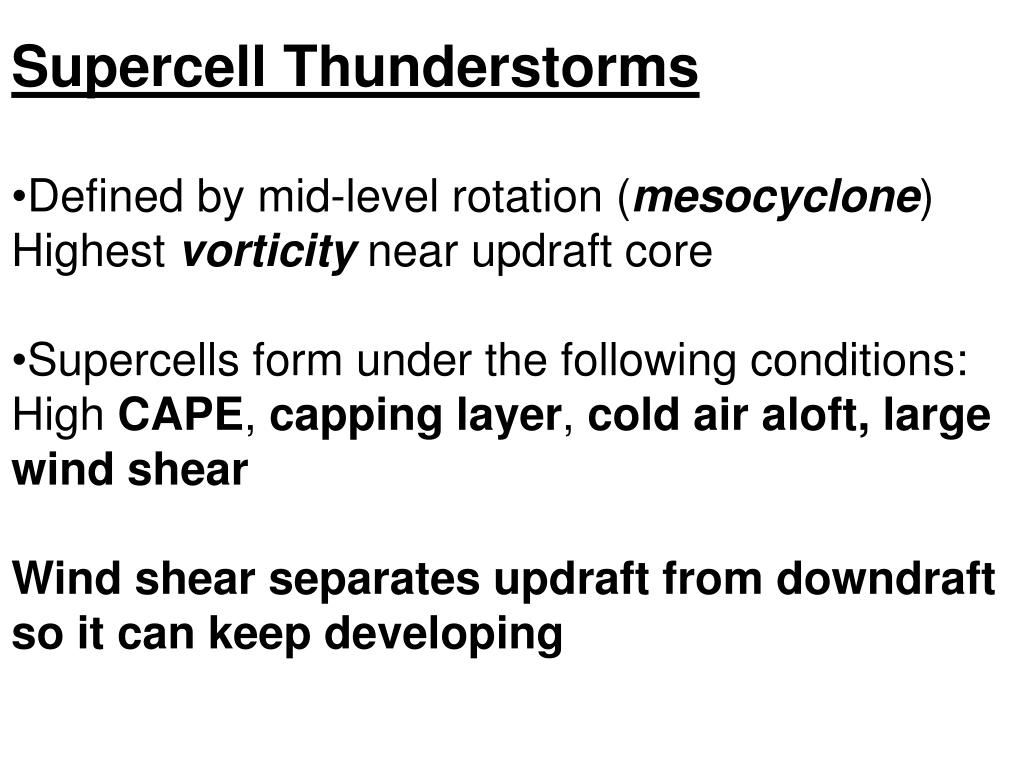 Supercell Thunderstorms

•Defined by mid-level rotation (mesocyclone)
Highest vorticity near updraft core

•Supercells form under the following conditions:
High CAPE, capping layer, cold air aloft, large wind shear

Wind shear separates updraft from downdraft so it can keep developing